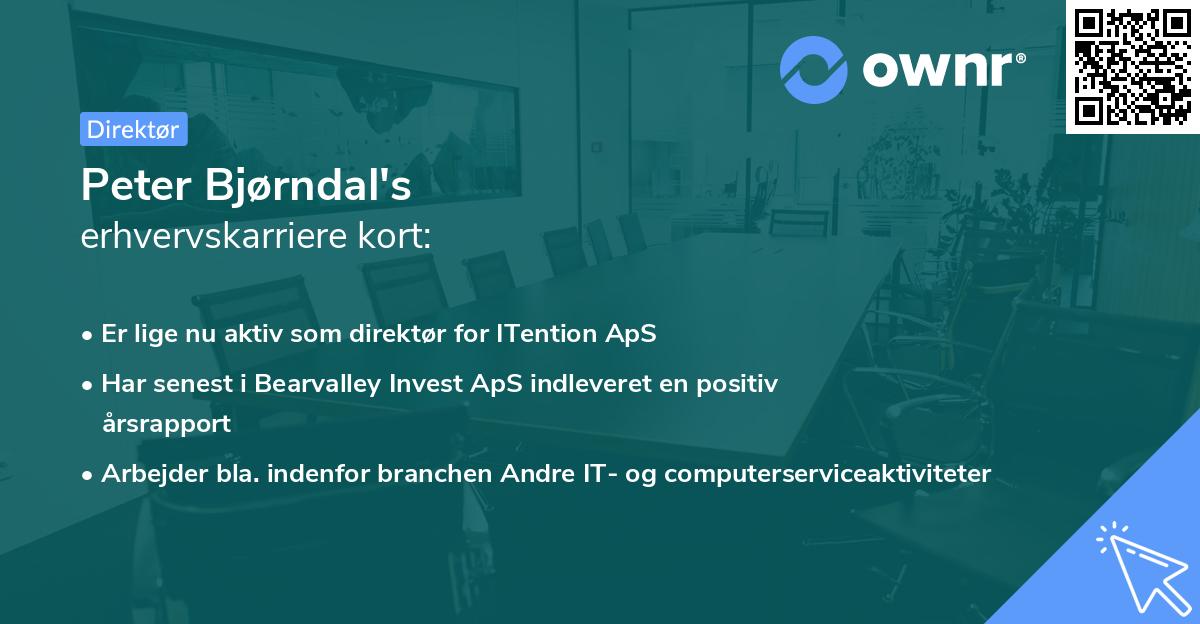 ownr®

Direktør

Peter Bjørndal's
erhvervskarriere kort:

• Er lige nu aktiv som direktør for ITention ApS

• Har senest i Bearvalley Invest ApS indleveret en positiv årsrapport

• Arbejder bla. indenfor branchen Andre IT- og computerserviceaktiviteter